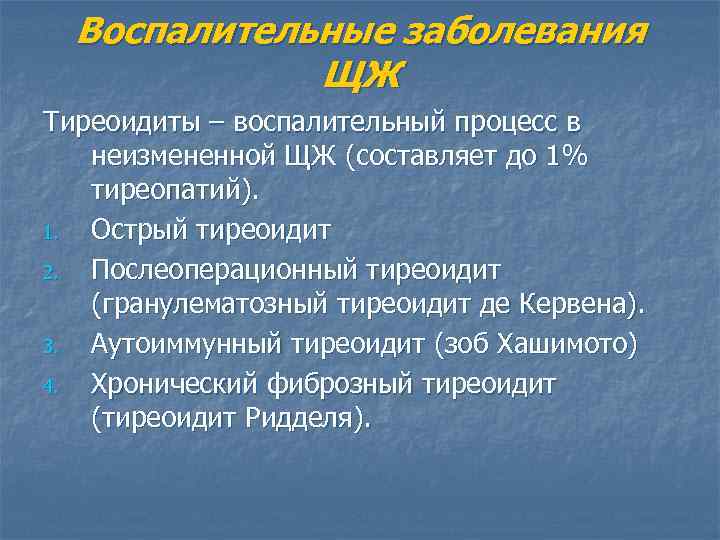 Воспалительные заболевания ЩЖ

Тиреоидиты – воспалительный процесс в неизмененной ЩЖ (составляет до 1% тиреопатий).

1. Острый тиреоидит
2. Послеоперационный тиреоидит (гранулематозный тиреоидит де Кервена).
3. Аутоиммунный тиреоидит (зоб Хашимото)
4. Хронический фиброзный тиреоидит (тиреоидит Ридделя).